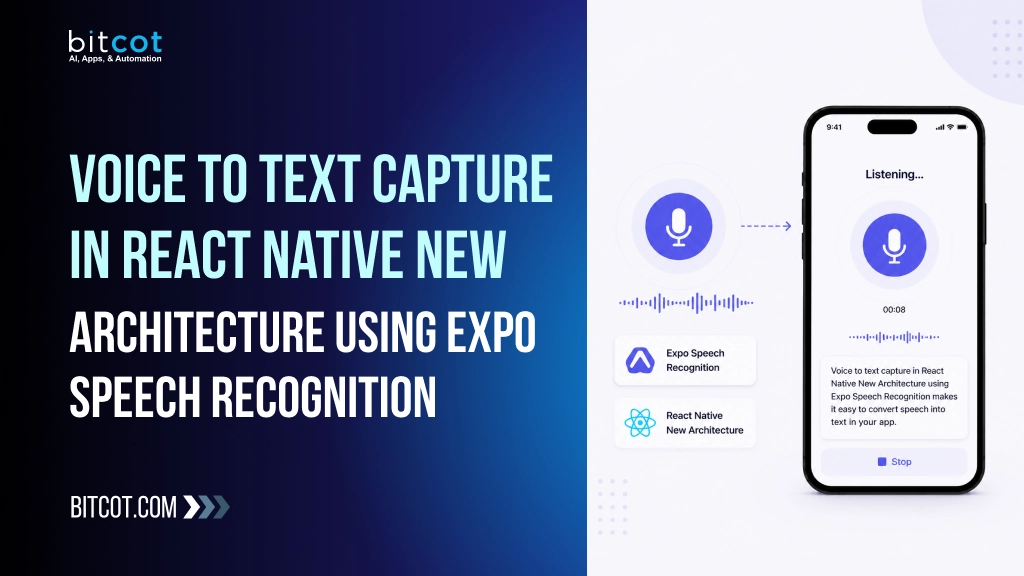 bitcot
AI, Apps, & Automation

VOICE TO TEXT CAPTURE IN REACT NATIVE NEW ARCHITECTURE USING EXPO SPEECH RECOGNITION

BITCOT.COM

Expo Speech Recognition

React Native New Architecture

9:41

Listening...

00:08

Voice to text capture in React Native New Architecture using Expo Speech Recognition makes it easy to convert speech into text in your app.

Stop